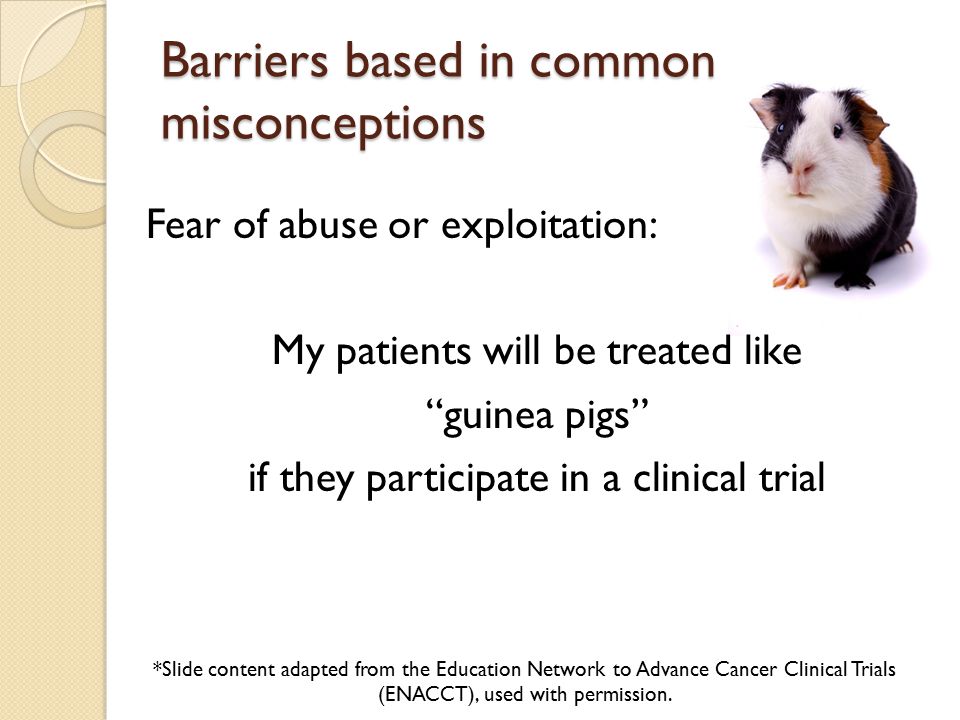 Barriers based in common misconceptions

Fear of abuse or exploitation:

My patients will be treated like
“guinea pigs”
if they participate in a clinical trial

*Slide content adapted from the Education Network to Advance Cancer Clinical Trials (ENACCT), used with permission.